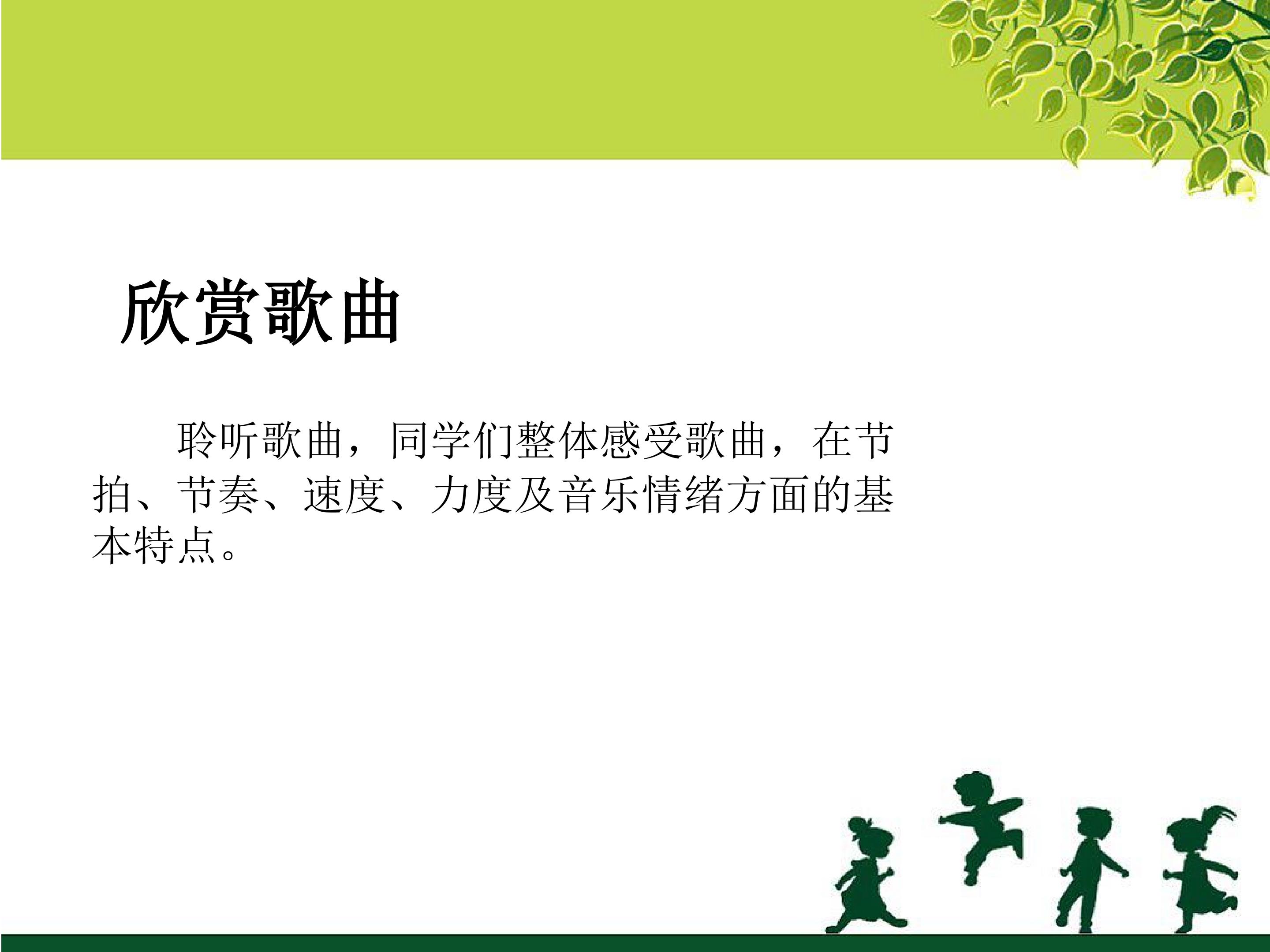 欣赏歌曲

聆听歌曲，同学们整体感受歌曲，在节拍、节奏、速度、力度及音乐情绪方面的基本特点。